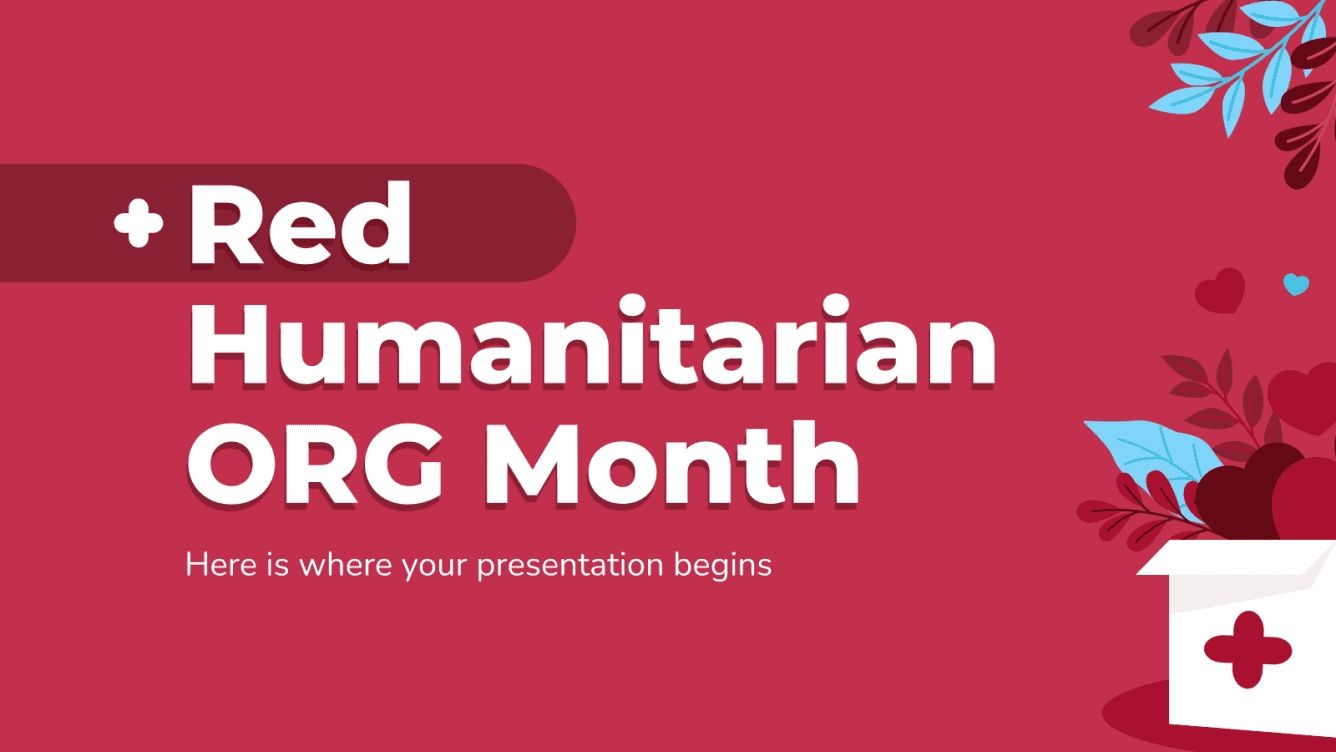 Red Humanitarian ORG Month

Here is where your presentation begins